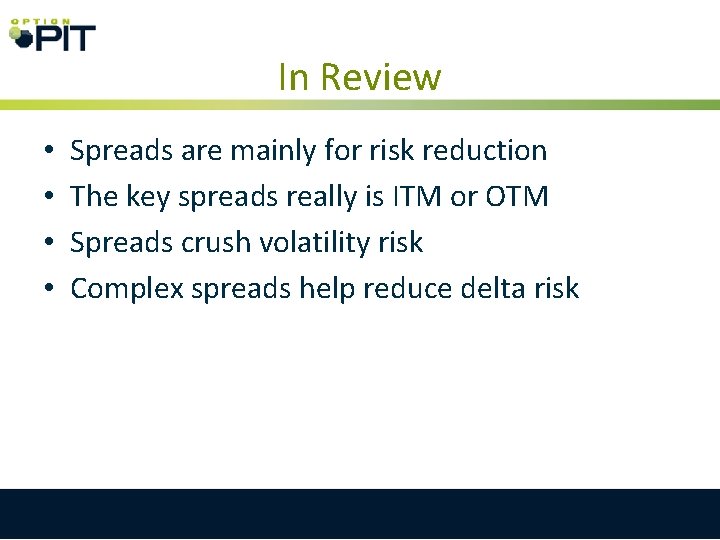 OPTION PIT

In Review

• Spreads are mainly for risk reduction
• The key spreads really is ITM or OTM
• Spreads crush volatility risk
• Complex spreads help reduce delta risk